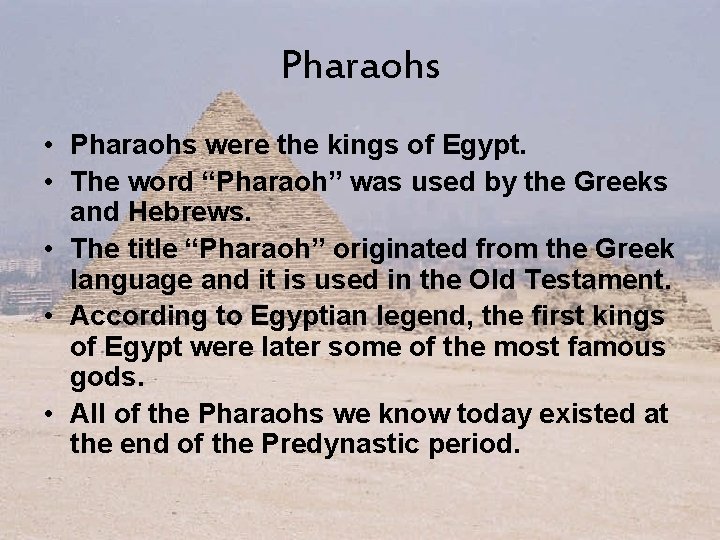 Pharaohs

• Pharaohs were the kings of Egypt.
• The word “Pharaoh” was used by the Greeks and Hebrews.
• The title “Pharaoh” originated from the Greek language and it is used in the Old Testament.
• According to Egyptian legend, the first kings of Egypt were later some of the most famous gods.
• All of the Pharaohs we know today existed at the end of the Predynastic period.